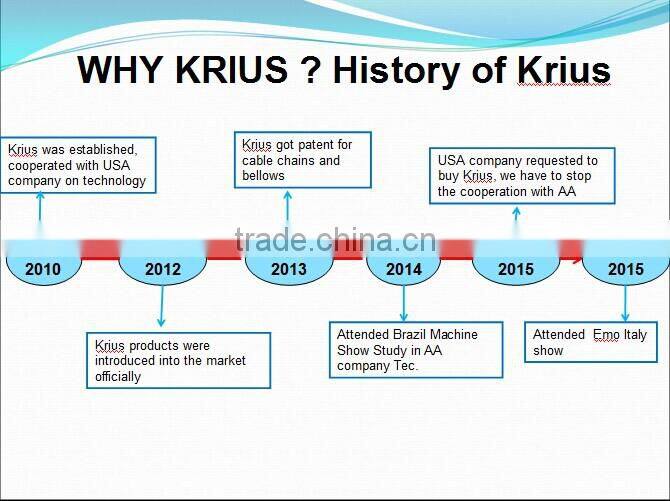 WHY KRIUS ? History of Krius

Krius was established, cooperated with USA company on technology

Krius got patent for cable chains and bellows

USA company requested to buy Krius, we have to stop the cooperation with AA

trade.china.cn

2010

2012

2013

2014

2015

2015

Krius products were introduced into the market officially

Attended Brazil Machine Show Study in AA company Tec.

Attended Emo Italy show